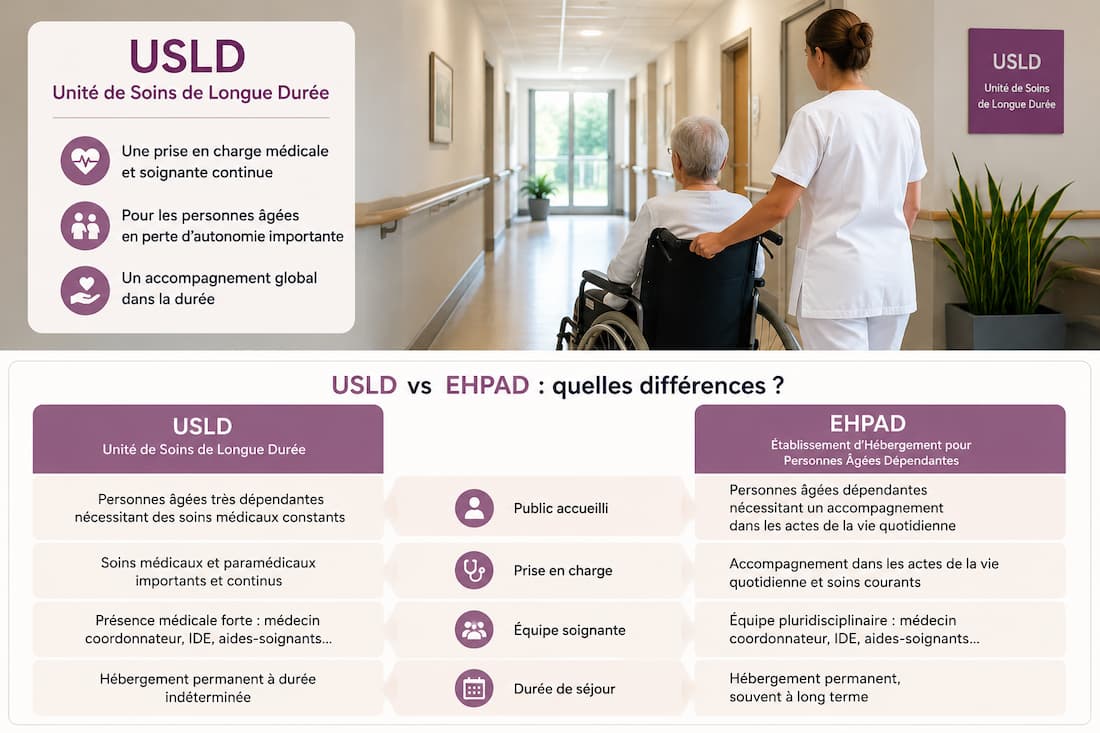 USLD
Unité de Soins de Longue Durée

Une prise en charge médicale et soignante continue

Pour les personnes âgées en perte d'autonomie importante

Un accompagnement global dans la durée

USLD
Unité de Soins de Longue Durée

USLD vs EHPAD : quelles différences ?

| USLD Unité de Soins de Longue Durée | | EHPAD Établissement d'Hébergement pour Personnes Âgées Dépendantes |
|---|---|---|
| Personnes âgées très dépendantes nécessitant des soins médicaux constants | Public accueilli | Personnes âgées dépendantes nécessitant un accompagnement dans les actes de la vie quotidienne |
| Soins médicaux et paramédicaux importants et continus | Prise en charge | Accompagnement dans les actes de la vie quotidienne et soins courants |
| Présence médicale forte : médecin coordonnateur, IDE, aides-soignants... | Équipe soignante | Équipe pluridisciplinaire : médecin coordonnateur, IDE, aides-soignants... |
| Hébergement permanent à durée indéterminée | Durée de séjour | Hébergement permanent, souvent à long terme |